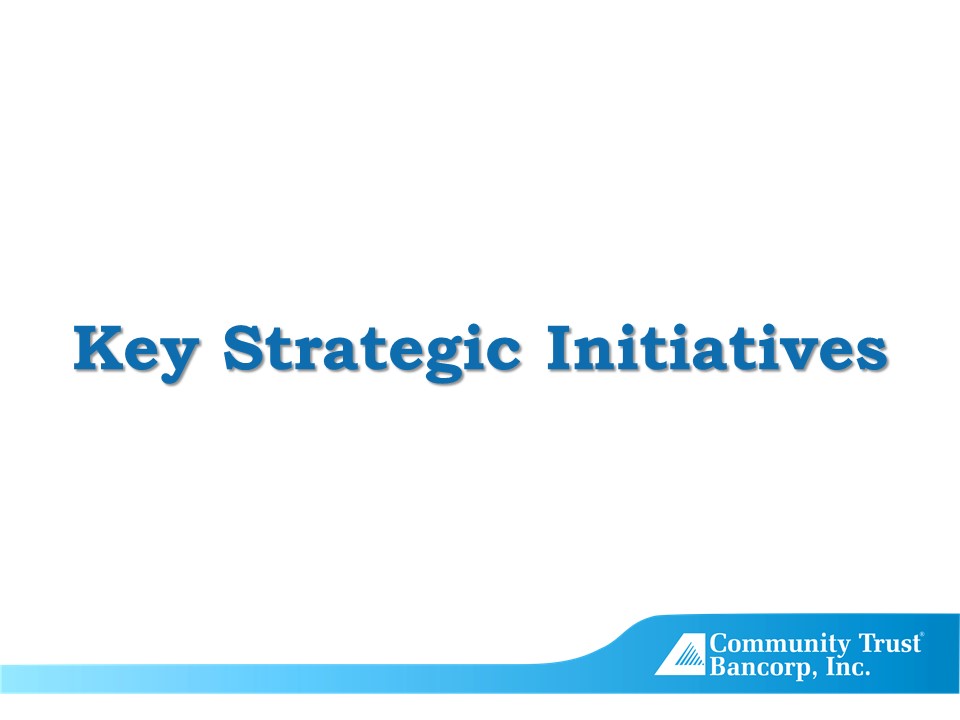 Key Strategic Initiatives

Community Trust®
Bancorp, Inc.